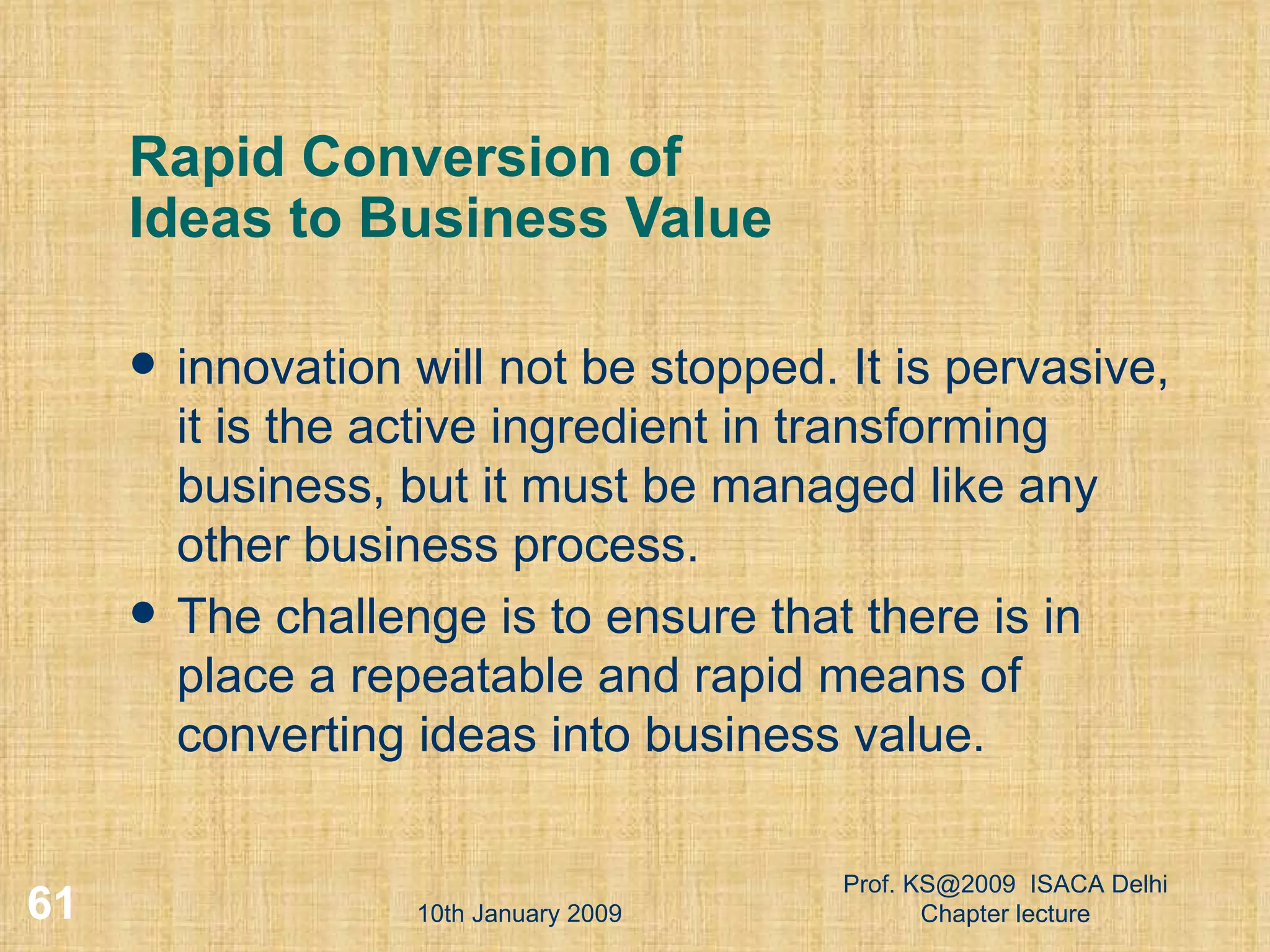 Rapid Conversion of
Ideas to Business Value

• innovation will not be stopped. It is pervasive, it is the active ingredient in transforming business, but it must be managed like any other business process.
• The challenge is to ensure that there is in place a repeatable and rapid means of converting ideas into business value.

61

10th January 2009

Prof. KS@2009 ISACA Delhi Chapter lecture